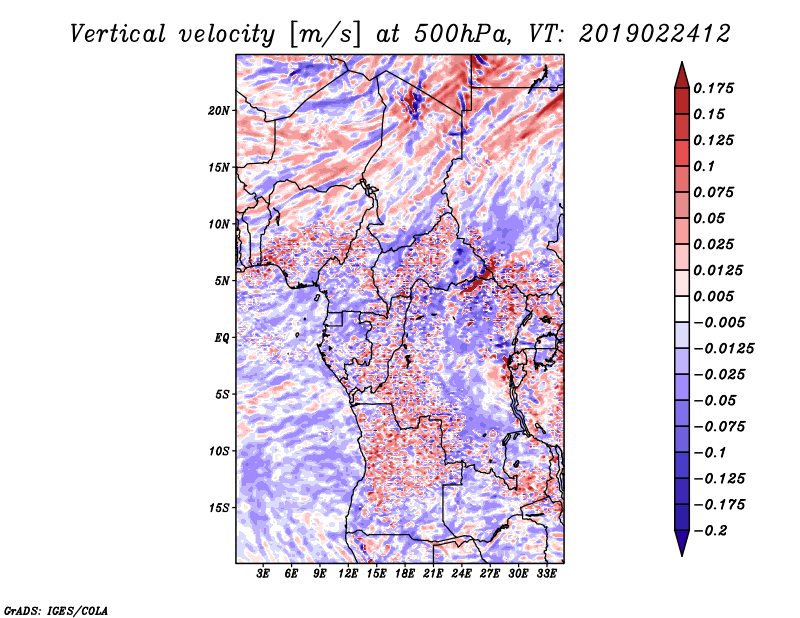 Vertical velocity [m/s] at 500hPa, VT: 2019022412

20N
15N
10N
5N
EQ
5S
10S
15S

3E 6E 9E 12E 15E 18E 21E 24E 27E 30E 33E

0.175
0.15
0.125
0.1
0.075
0.05
0.025
0.0125
0.005
−0.005
−0.0125
−0.025
−0.05
−0.075
−0.1
−0.125
−0.175
−0.2

GrADS: IGES/COLA